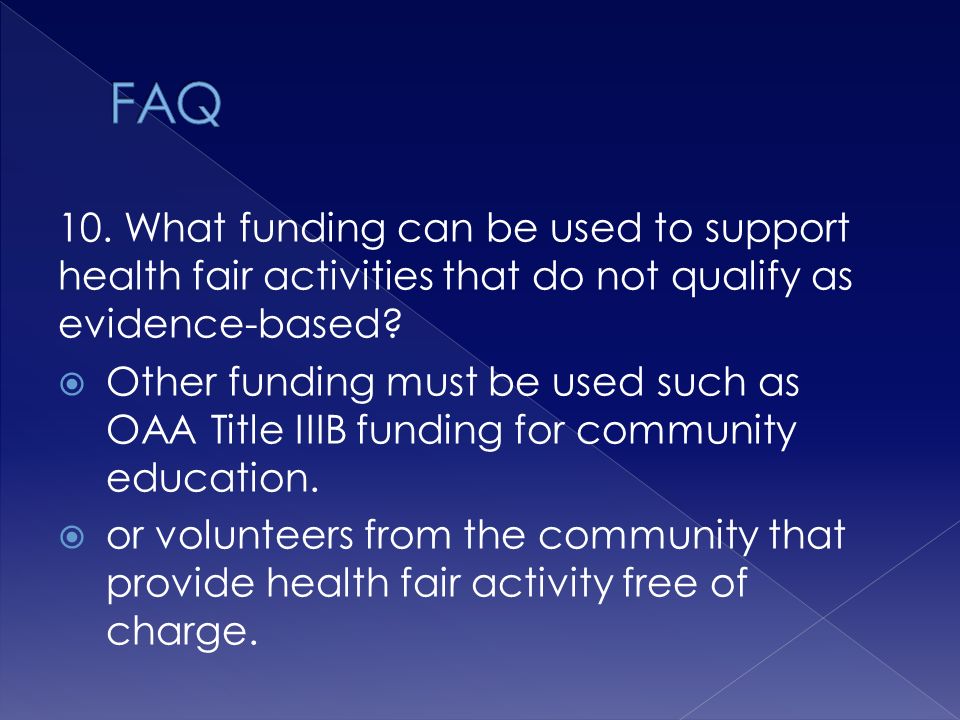 FAQ

10. What funding can be used to support health fair activities that do not qualify as evidence-based?

Other funding must be used such as OAA Title IIIB funding for community education.

or volunteers from the community that provide health fair activity free of charge.